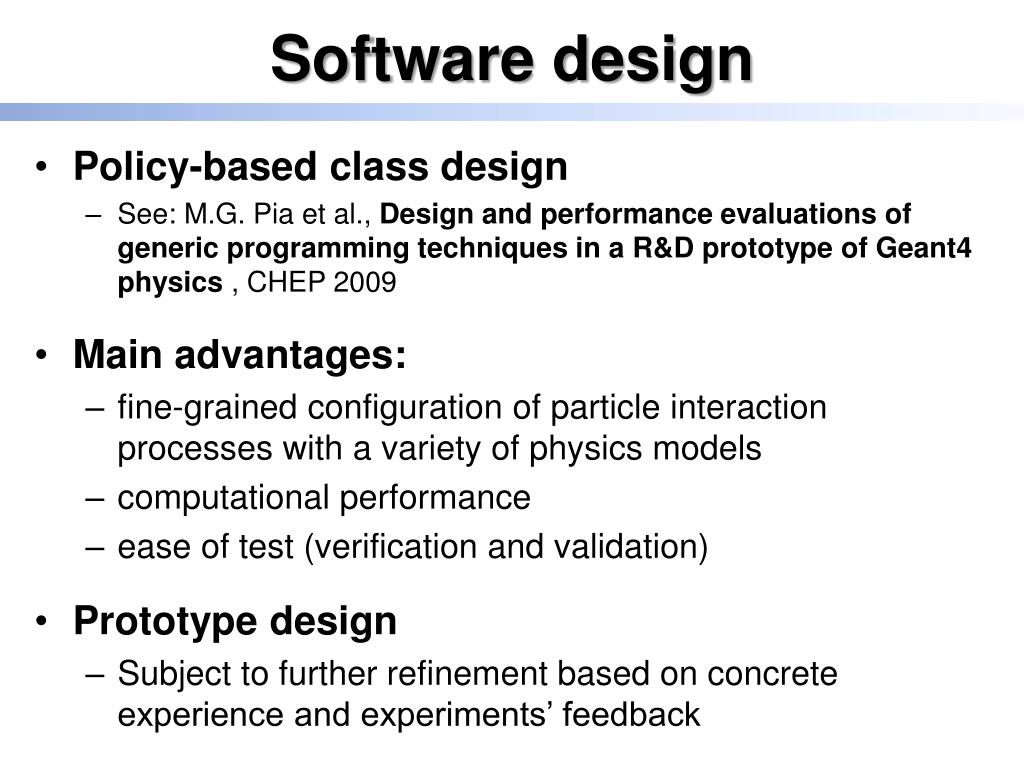 Software design

• Policy-based class design
– See: M.G. Pia et al., Design and performance evaluations of generic programming techniques in a R&D prototype of Geant4 physics , CHEP 2009

• Main advantages:
– fine-grained configuration of particle interaction processes with a variety of physics models
– computational performance
– ease of test (verification and validation)

• Prototype design
– Subject to further refinement based on concrete experience and experiments’ feedback